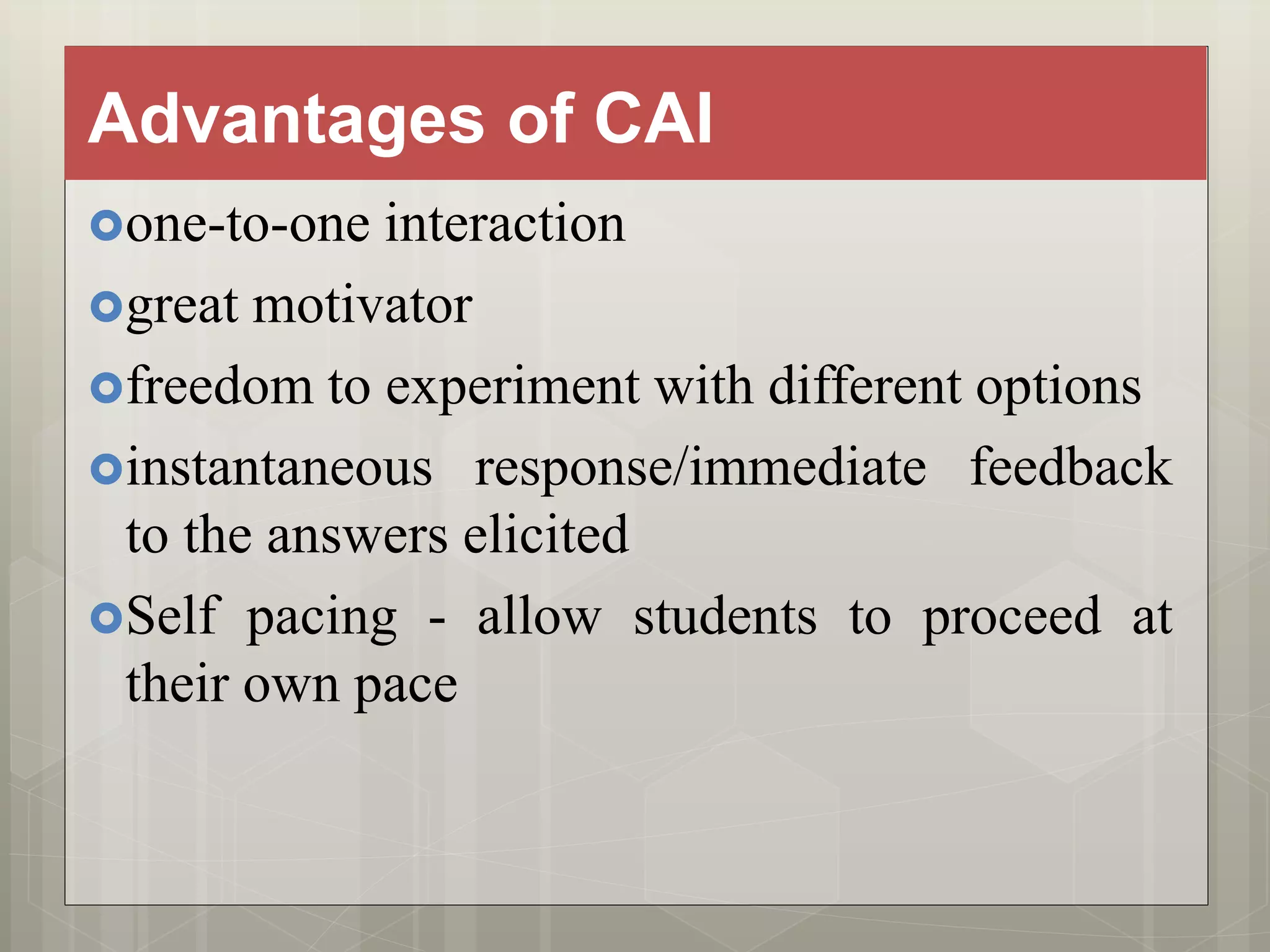 Advantages of CAI

one-to-one interaction

great motivator

freedom to experiment with different options

instantaneous response/immediate feedback to the answers elicited

Self pacing - allow students to proceed at their own pace